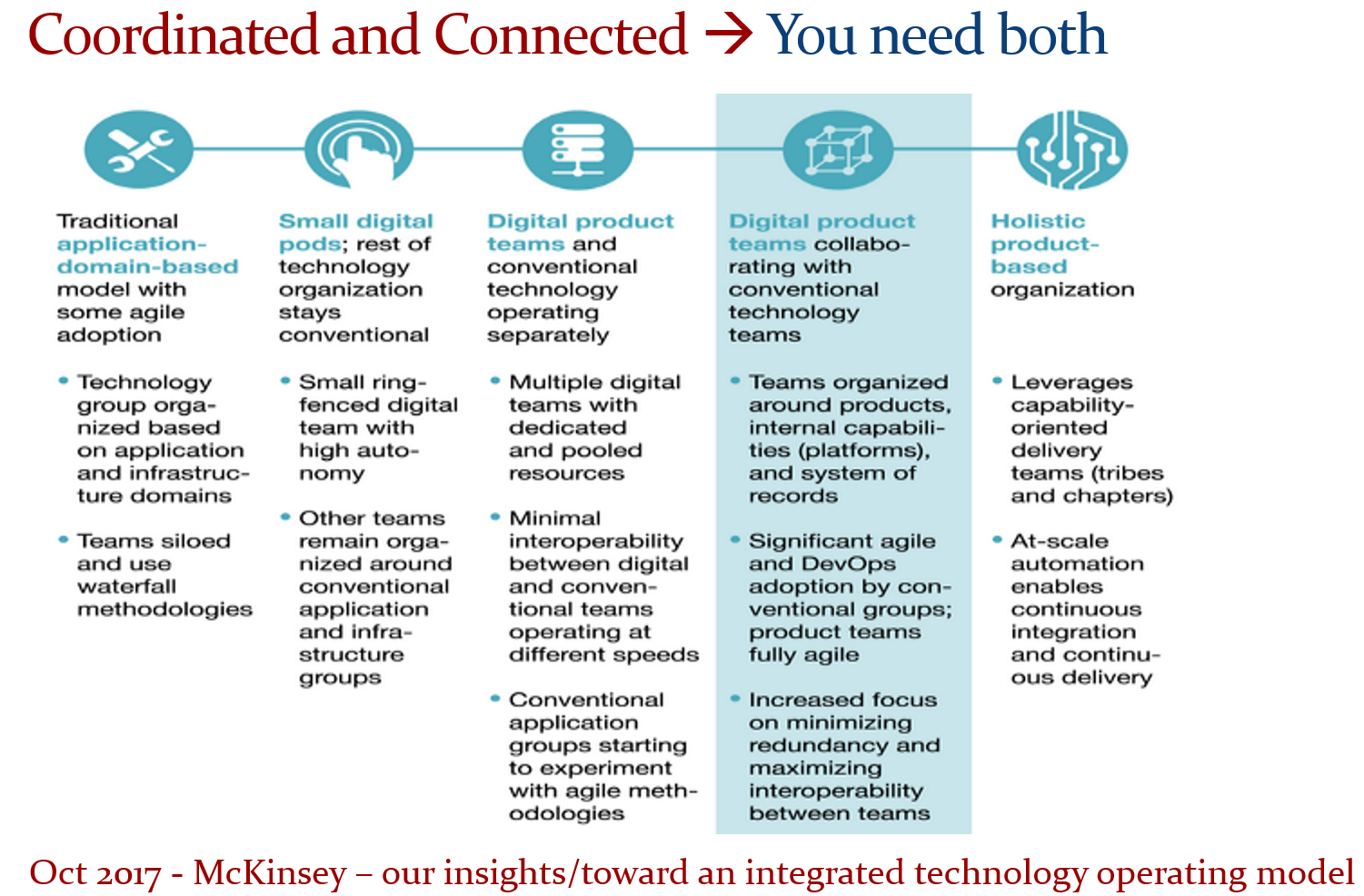 Coordinated and Connected → You need both

Traditional application-domain-based model with some agile adoption

• Technology group organized based on application and infrastructure domains

• Teams siloed and use waterfall methodologies

Small digital pods; rest of technology organization stays conventional

• Small ring-fenced digital team with high autonomy

• Other teams remain organized around conventional application and infrastructure groups

Digital product teams and conventional technology operating separately

• Multiple digital teams with dedicated and pooled resources

• Minimal interoperability between digital and conventional teams operating at different speeds

• Conventional application groups starting to experiment with agile methodologies

Digital product teams collaborating with conventional technology teams

• Teams organized around products, internal capabilities (platforms), and system of records

• Significant agile and DevOps adoption by conventional groups; product teams fully agile

• Increased focus on minimizing redundancy and maximizing interoperability between teams

Holistic product-based organization

• Leverages capability-oriented delivery teams (tribes and chapters)

• At-scale automation enables continuous integration and continuous delivery

Oct 2017 - McKinsey – our insights/toward an integrated technology operating model